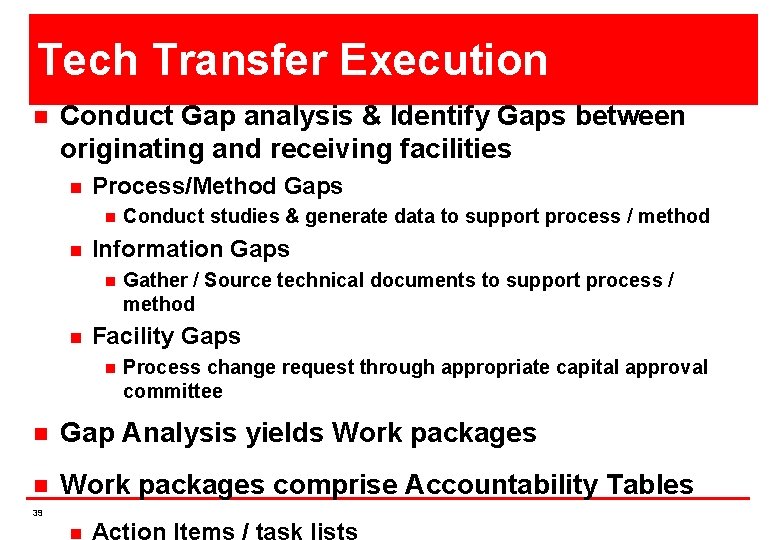 Tech Transfer Execution

Conduct Gap analysis & Identify Gaps between originating and receiving facilities

Process/Method Gaps

Conduct studies & generate data to support process / method

Information Gaps

Gather / Source technical documents to support process / method

Facility Gaps

Process change request through appropriate capital approval committee

Gap Analysis yields Work packages

Work packages comprise Accountability Tables

39

Action Items / task lists